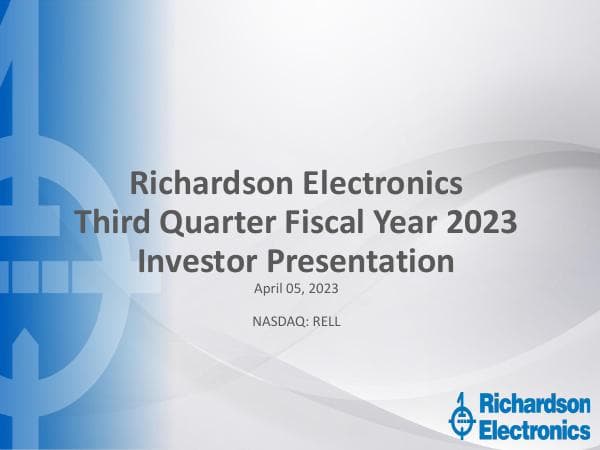 Richardson Electronics
Third Quarter Fiscal Year 2023
Investor Presentation

April 05, 2023

NASDAQ: RELL

Richardson Electronics